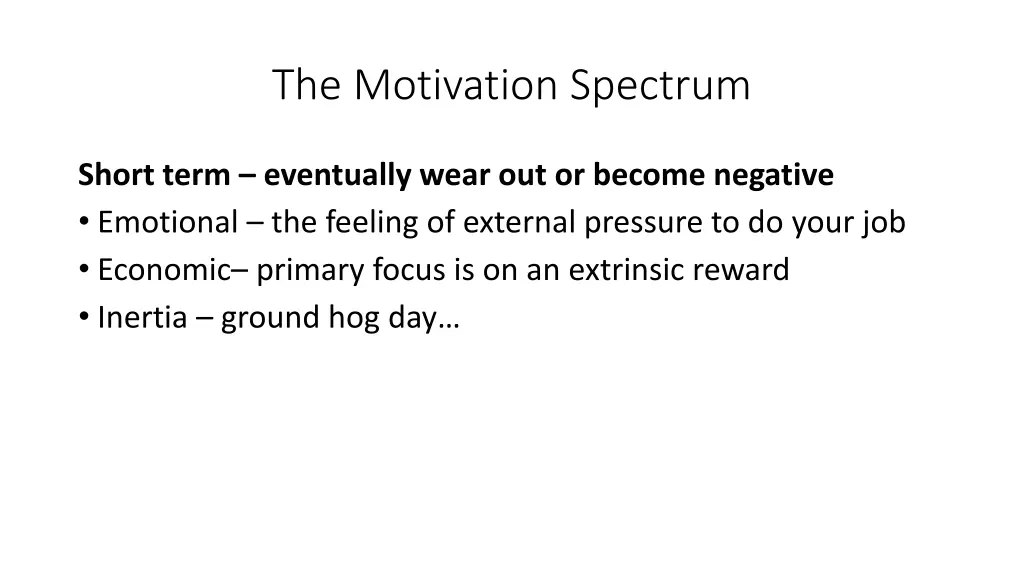 The Motivation Spectrum

Short term – eventually wear out or become negative
• Emotional – the feeling of external pressure to do your job
• Economic– primary focus is on an extrinsic reward
• Inertia – ground hog day…